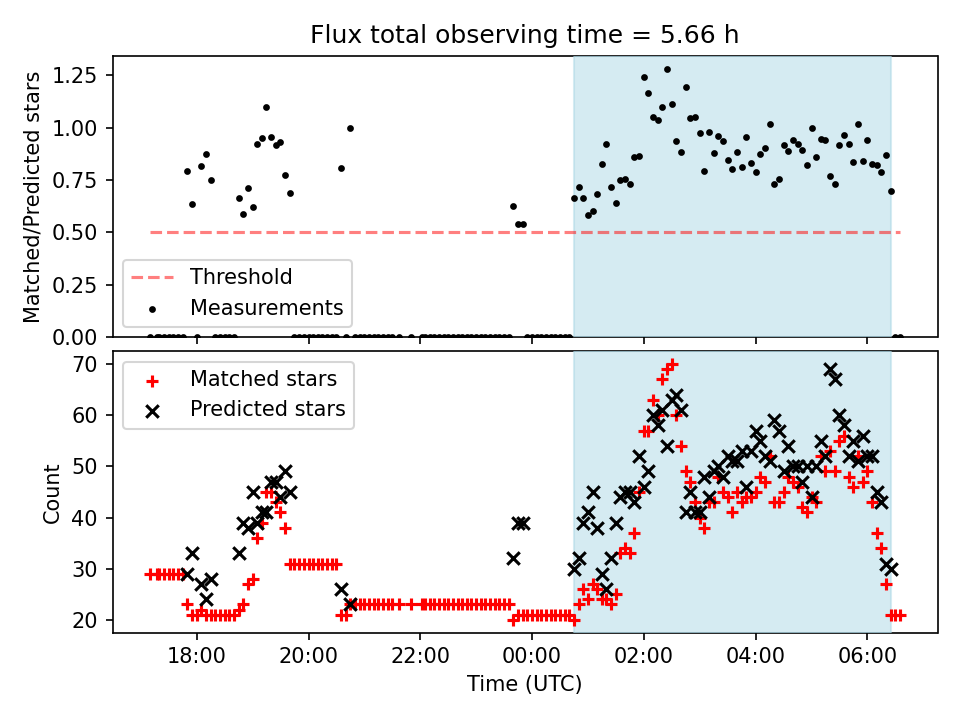 Flux total observing time = 5.66 h

Matched/Predicted stars

1.25
1.00
0.75
0.50
0.25
0.00

Threshold
Measurements

Count

70
60
50
40
30
20

Matched stars
Predicted stars

18:00
20:00
22:00
00:00
02:00
04:00
06:00

Time (UTC)